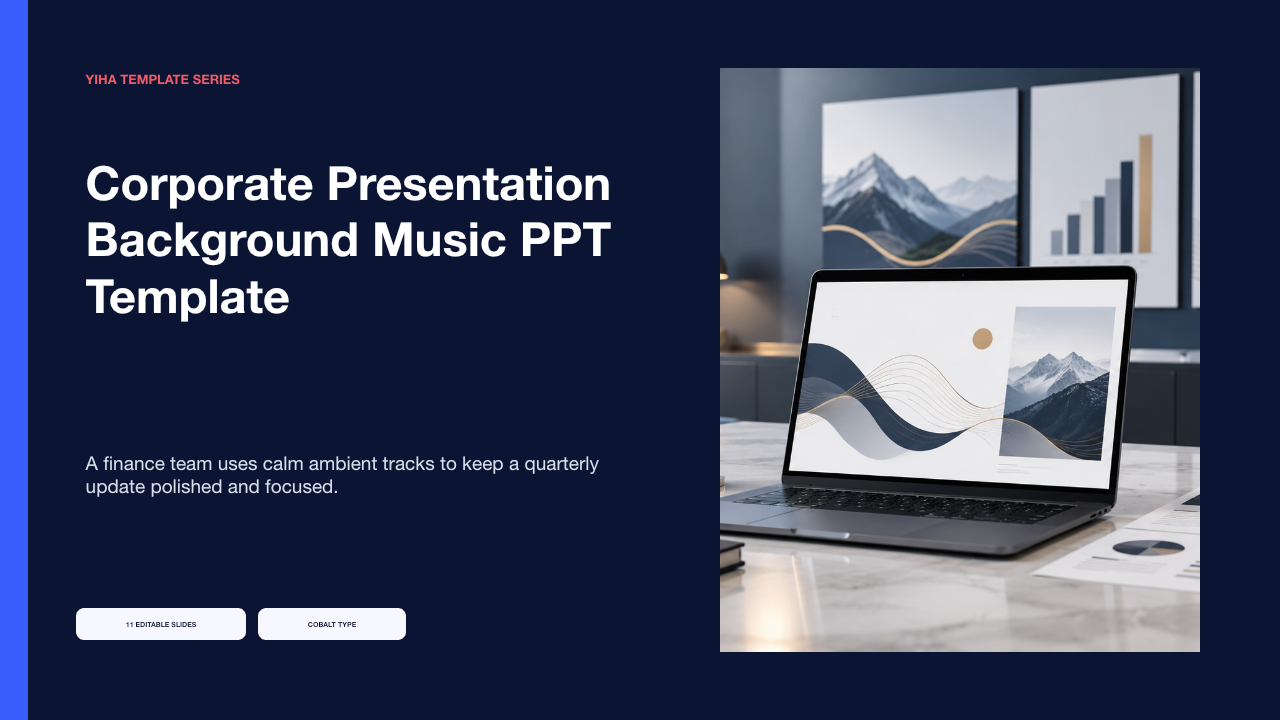 YIHA TEMPLATE SERIES

Corporate Presentation Background Music PPT Template

A finance team uses calm ambient tracks to keep a quarterly update polished and focused.

11 EDITABLE SLIDES

COBALT TYPE